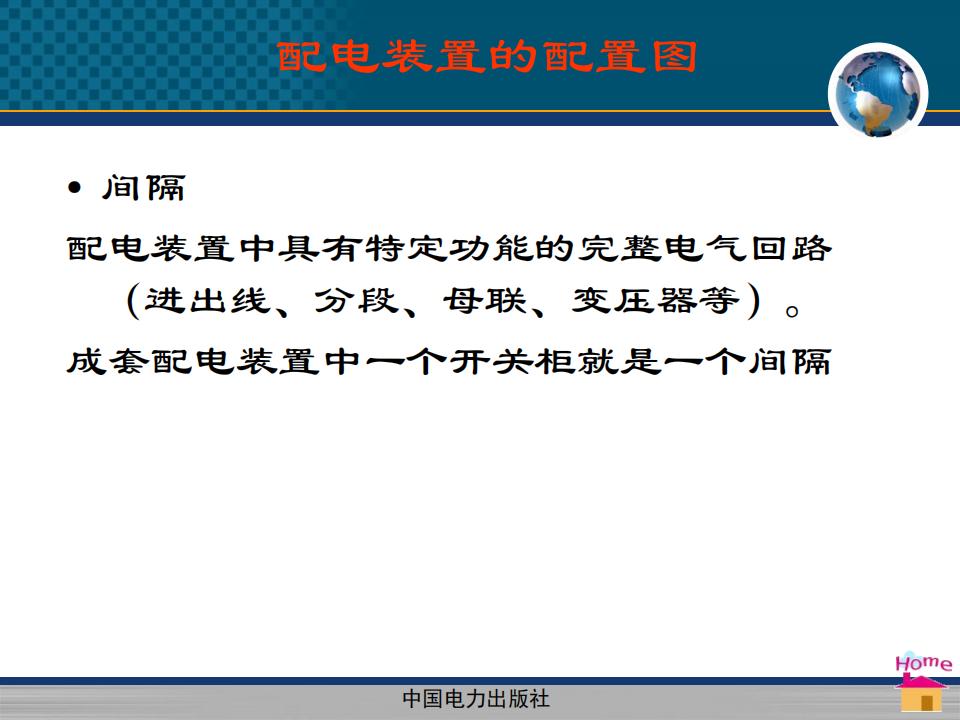 配电装置的配置图

• 间隔

配电装置中具有特定功能的完整电气回路（进出线、分段、母联、变压器等）。

成套配电装置中一个开关柜就是一个间隔

Home

中国电力出版社